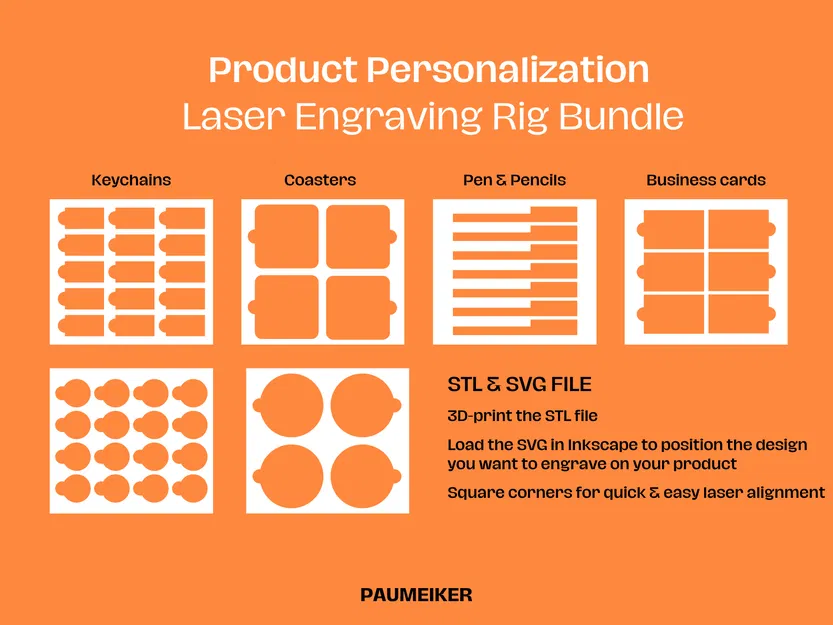 Product Personalization
Laser Engraving Rig Bundle

Keychains

Coasters

Pen & Pencils

Business cards

STL & SVG FILE

3D-print the STL file

Load the SVG in Inkscape to position the design you want to engrave on your product

Square corners for quick & easy laser alignment

PAUMEIKER